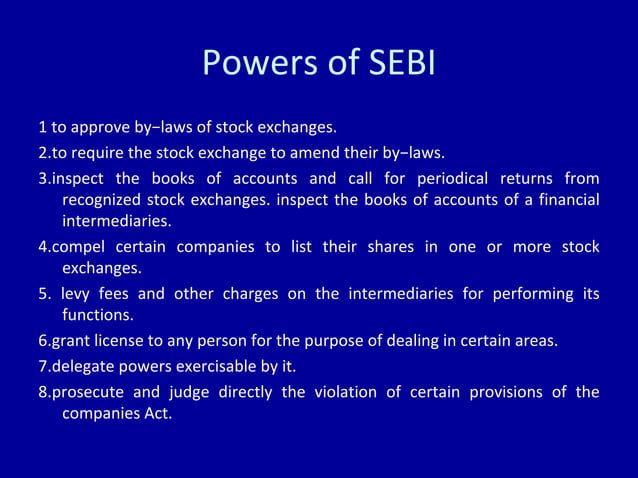 Powers of SEBI

1 to approve by−laws of stock exchanges.

2.to require the stock exchange to amend their by−laws.

3.inspect the books of accounts and call for periodical returns from recognized stock exchanges. inspect the books of accounts of a financial intermediaries.

4.compel certain companies to list their shares in one or more stock exchanges.

5. levy fees and other charges on the intermediaries for performing its functions.

6.grant license to any person for the purpose of dealing in certain areas.

7.delegate powers exercisable by it.

8.prosecute and judge directly the violation of certain provisions of the companies Act.